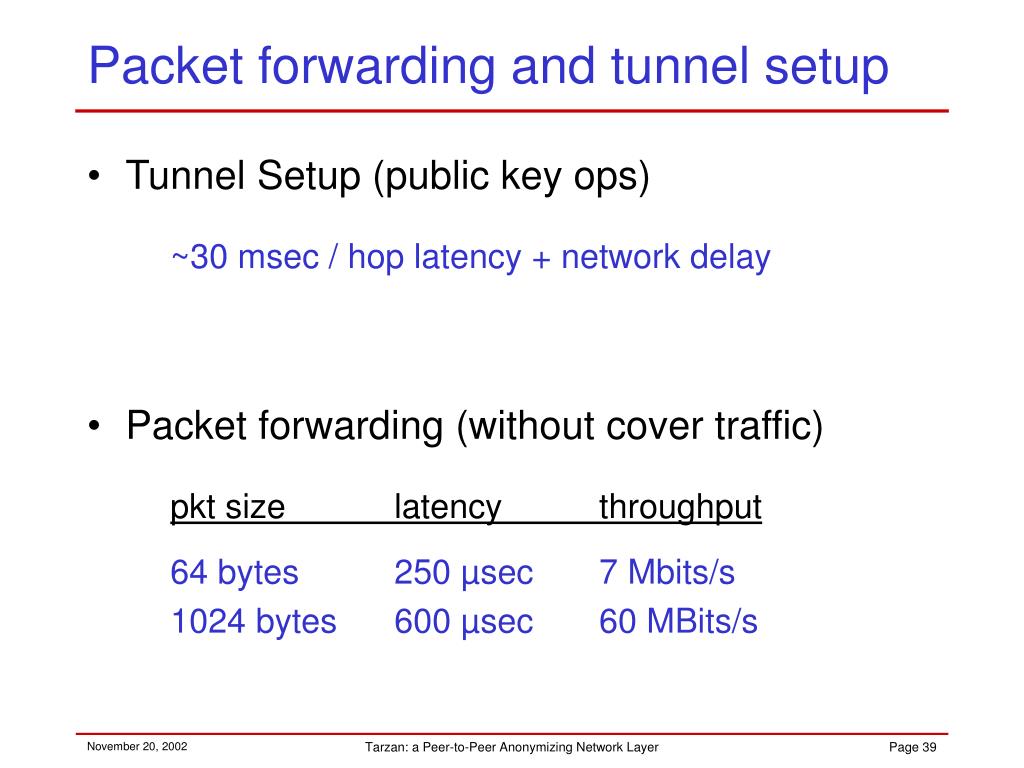 Packet forwarding and tunnel setup

• Tunnel Setup (public key ops)

~30 msec / hop latency + network delay

• Packet forwarding (without cover traffic)

| pkt size | latency | throughput |
|---|---|---|
| 64 bytes | 250 µsec | 7 Mbits/s |
| 1024 bytes | 600 µsec | 60 MBits/s |

November 20, 2002

Tarzan: a Peer-to-Peer Anonymizing Network Layer

Page 39